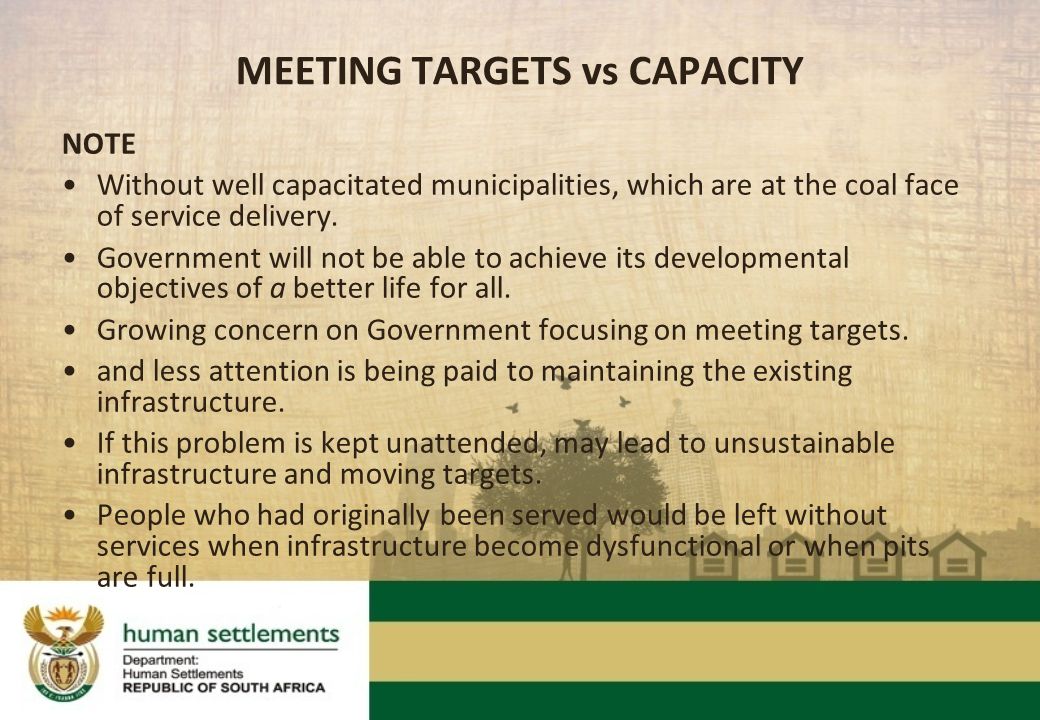 MEETING TARGETS vs CAPACITY

NOTE

• Without well capacitated municipalities, which are at the coal face of service delivery.

• Government will not be able to achieve its developmental objectives of a better life for all.

• Growing concern on Government focusing on meeting targets.

• and less attention is being paid to maintaining the existing infrastructure.

• If this problem is kept unattended, may lead to unsustainable infrastructure and moving targets.

• People who had originally been served would be left without services when infrastructure become dysfunctional or when pits are full.

human settlements

Department:
Human Settlements
REPUBLIC OF SOUTH AFRICA